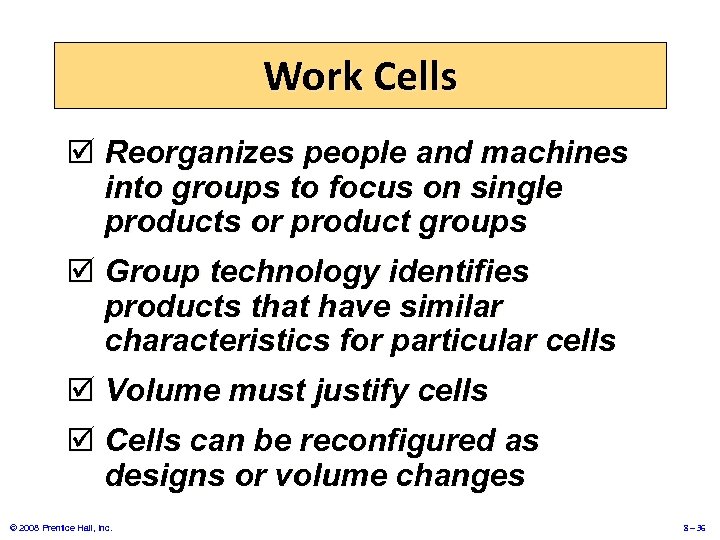 Work Cells

☑ Reorganizes people and machines into groups to focus on single products or product groups

☑ Group technology identifies products that have similar characteristics for particular cells

☑ Volume must justify cells

☑ Cells can be reconfigured as designs or volume changes

© 2008 Prentice Hall, Inc.

8 – 36